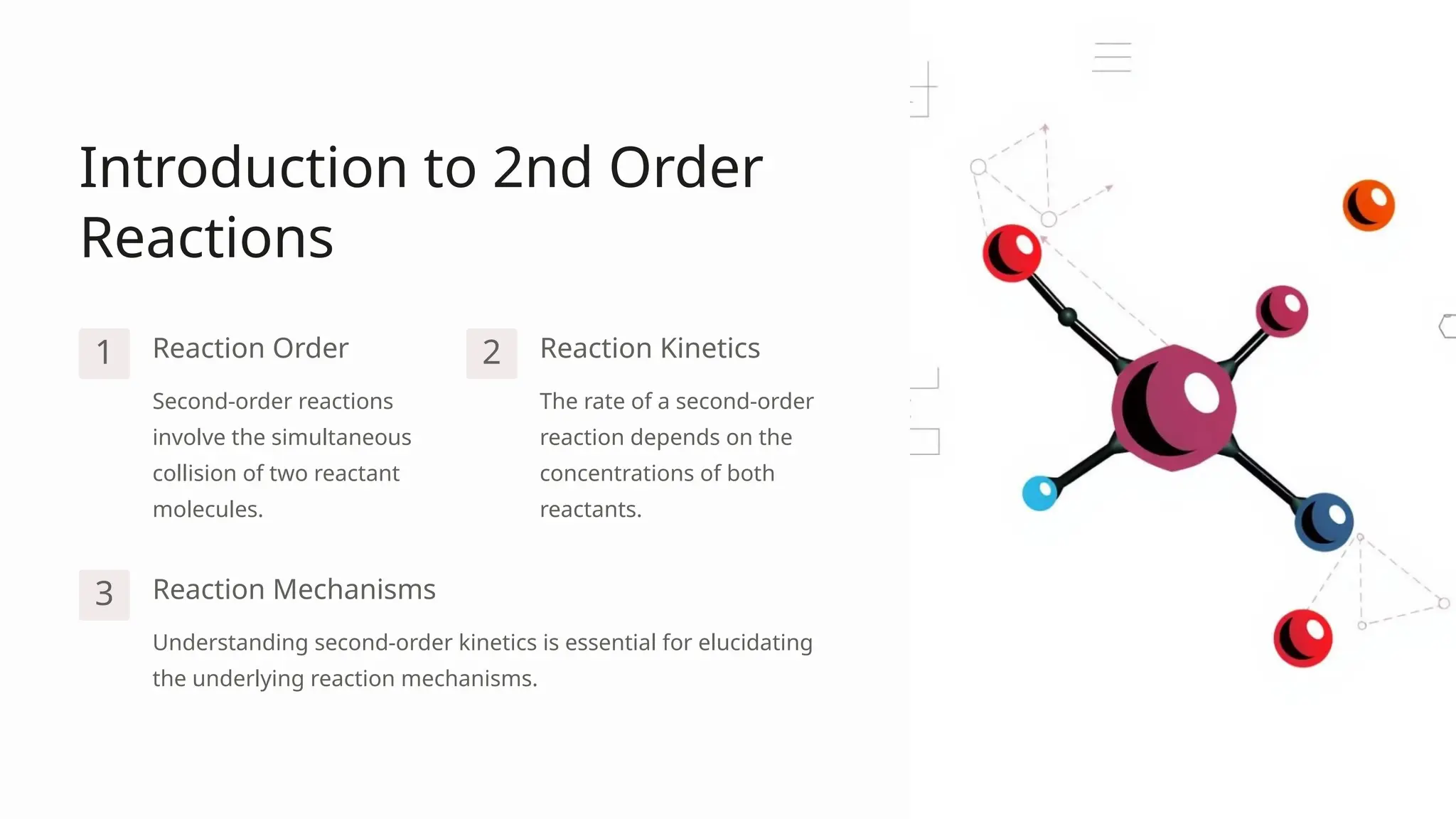 Introduction to 2nd Order Reactions

1
Reaction Order
Second-order reactions involve the simultaneous collision of two reactant molecules.

2
Reaction Kinetics
The rate of a second-order reaction depends on the concentrations of both reactants.

3
Reaction Mechanisms
Understanding second-order kinetics is essential for elucidating the underlying reaction mechanisms.